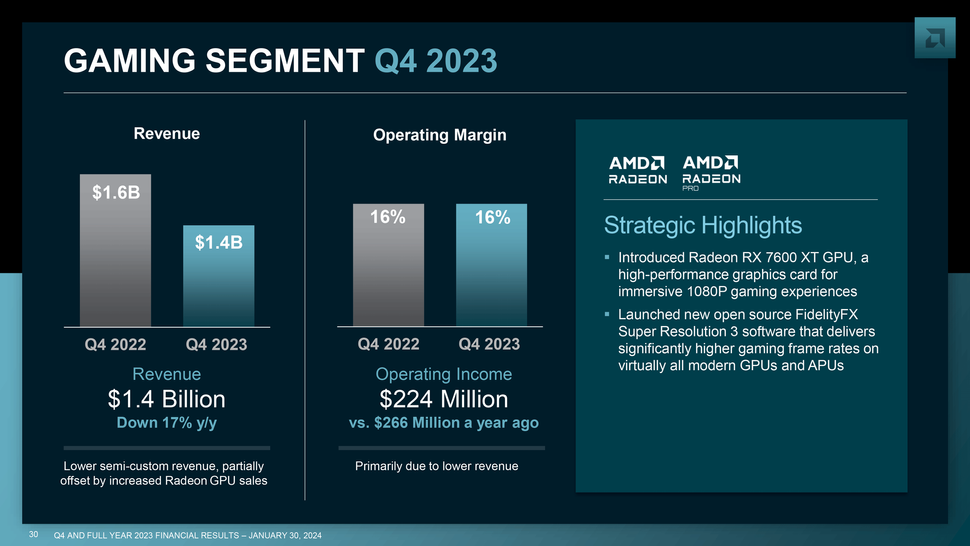 GAMING SEGMENT Q4 2023

Revenue

$1.6B

$1.4B

Q4 2022 Q4 2023

Revenue
$1.4 Billion
Down 17% y/y

Lower semi-custom revenue, partially offset by increased Radeon GPU sales

Operating Margin

16%

16%

Q4 2022 Q4 2023

Operating Income
$224 Million
vs. $266 Million a year ago

Primarily due to lower revenue

AMD RADEON AMD RADEON PRO

Strategic Highlights

▪ Introduced Radeon RX 7600 XT GPU, a high-performance graphics card for immersive 1080P gaming experiences

▪ Launched new open source FidelityFX Super Resolution 3 software that delivers significantly higher gaming frame rates on virtually all modern GPUs and APUs

30 Q4 AND FULL YEAR 2023 FINANCIAL RESULTS – JANUARY 30, 2024